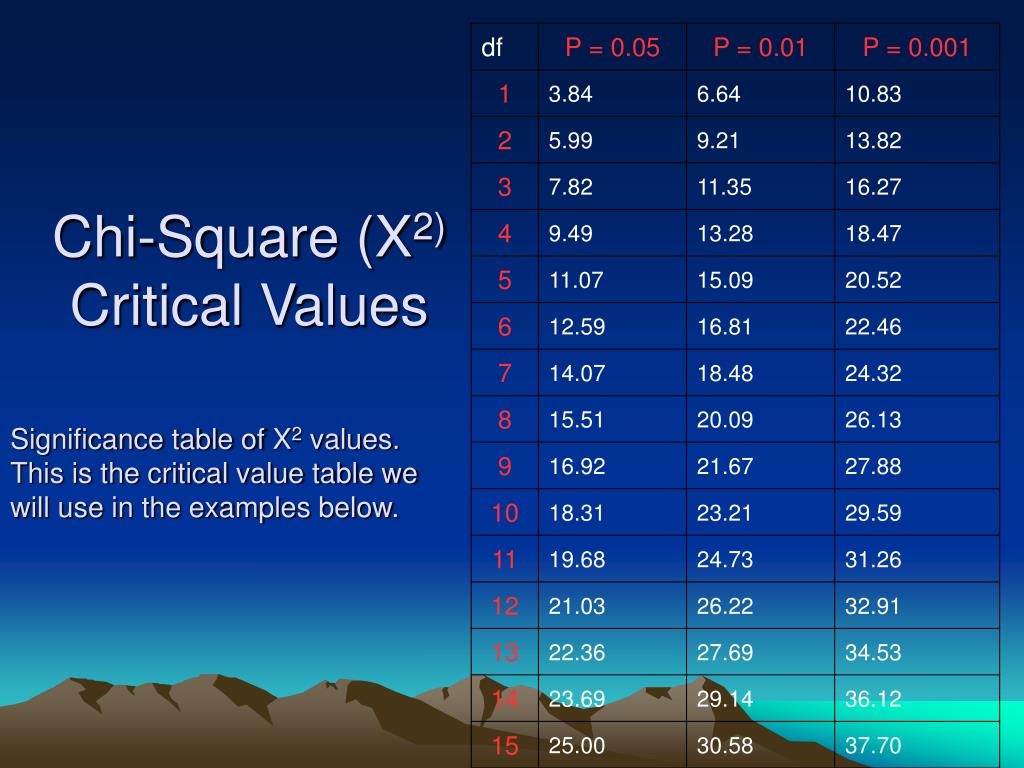 Chi-Square ($X^{2)}$ Critical Values

Significance table of $X^2$ values. This is the critical value table we will use in the examples below.

| df | P = 0.05 | P = 0.01 | P = 0.001 |
|---|---|---|---|
| 1 | 3.84 | 6.64 | 10.83 |
| 2 | 5.99 | 9.21 | 13.82 |
| 3 | 7.82 | 11.35 | 16.27 |
| 4 | 9.49 | 13.28 | 18.47 |
| 5 | 11.07 | 15.09 | 20.52 |
| 6 | 12.59 | 16.81 | 22.46 |
| 7 | 14.07 | 18.48 | 24.32 |
| 8 | 15.51 | 20.09 | 26.13 |
| 9 | 16.92 | 21.67 | 27.88 |
| 10 | 18.31 | 23.21 | 29.59 |
| 11 | 19.68 | 24.73 | 31.26 |
| 12 | 21.03 | 26.22 | 32.91 |
| 13 | 22.36 | 27.69 | 34.53 |
| 14 | 23.69 | 29.14 | 36.12 |
| 15 | 25.00 | 30.58 | 37.70 |